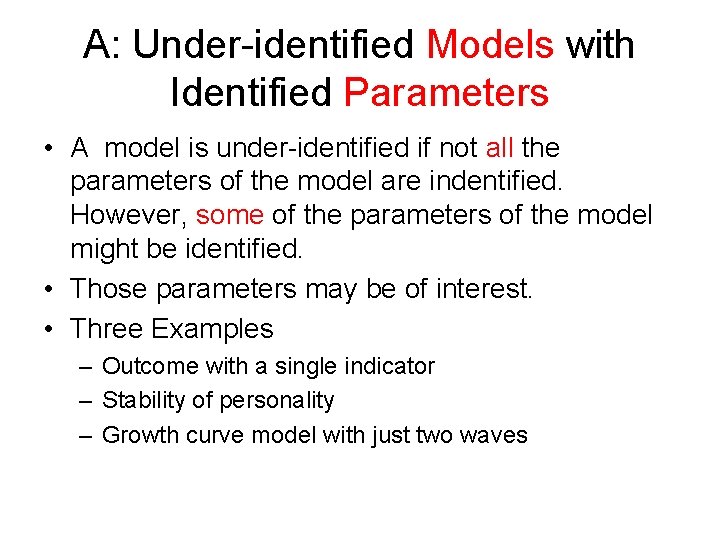 A: Under-identified Models with Identified Parameters

• A model is under-identified if not all the parameters of the model are indentified. However, some of the parameters of the model might be identified.

• Those parameters may be of interest.

• Three Examples

– Outcome with a single indicator

– Stability of personality

– Growth curve model with just two waves